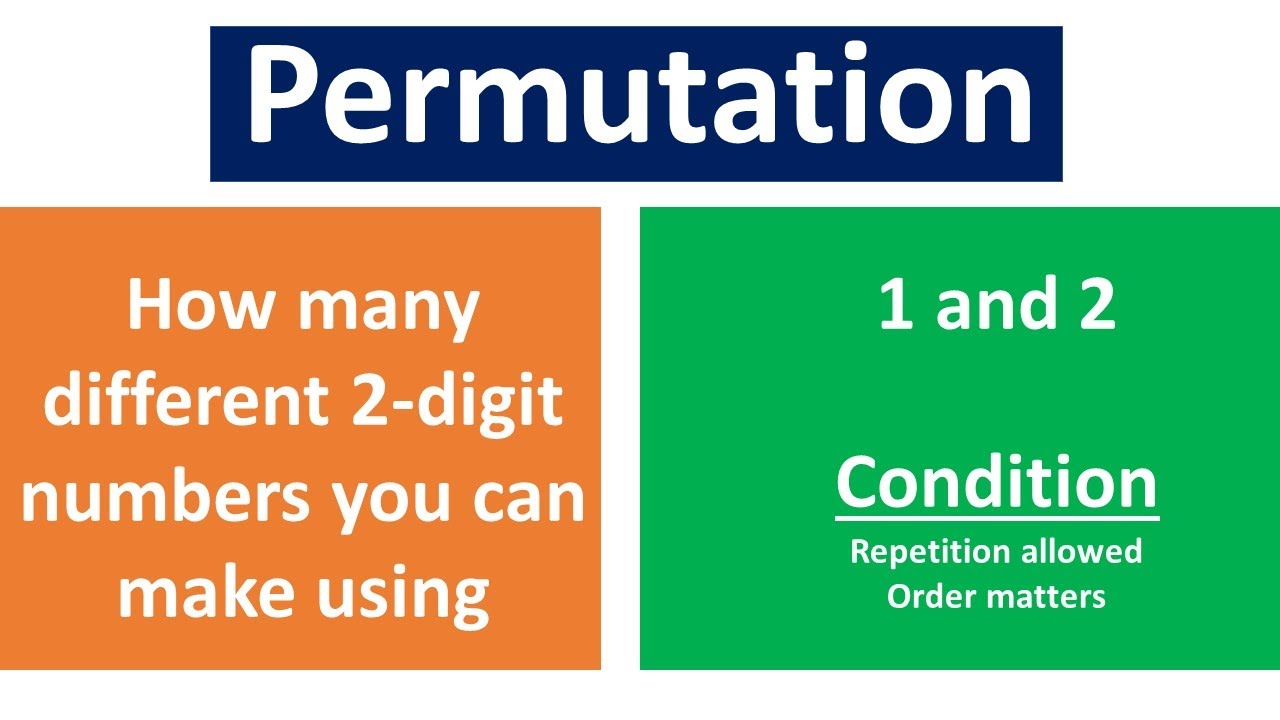 Permutation

How many different 2-digit numbers you can make using

1 and 2

Condition
Repetition allowed
Order matters